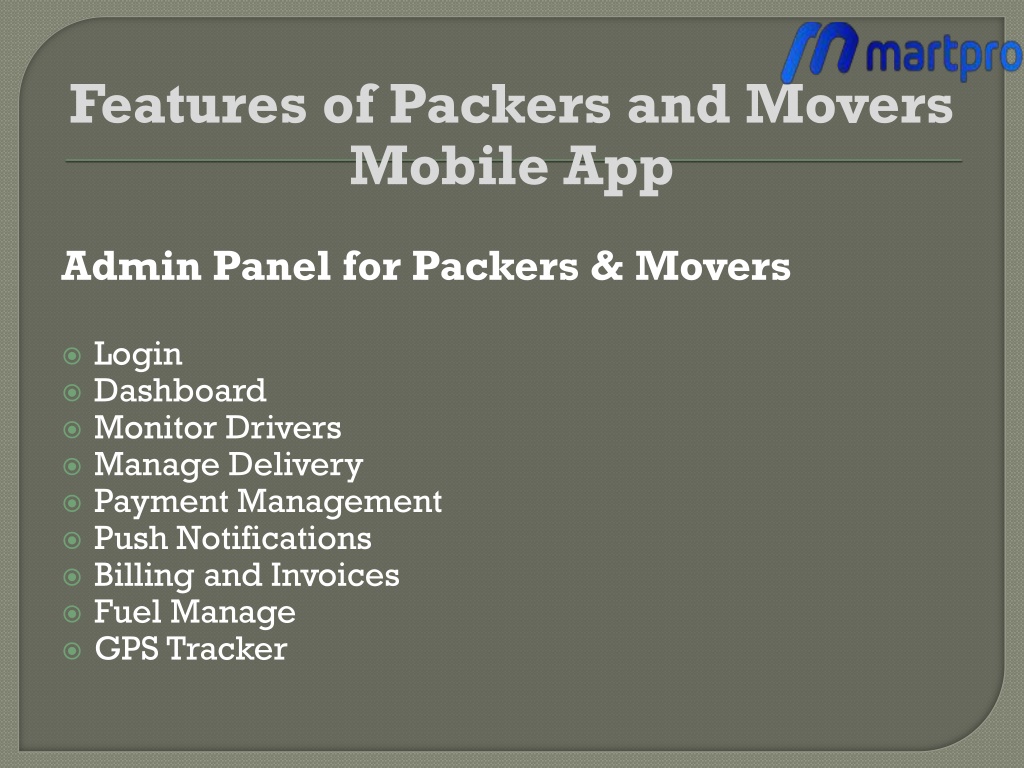 martpro

Features of Packers and Movers Mobile App

Admin Panel for Packers & Movers

Login
Dashboard
Monitor Drivers
Manage Delivery
Payment Management
Push Notifications
Billing and Invoices
Fuel Manage
GPS Tracker